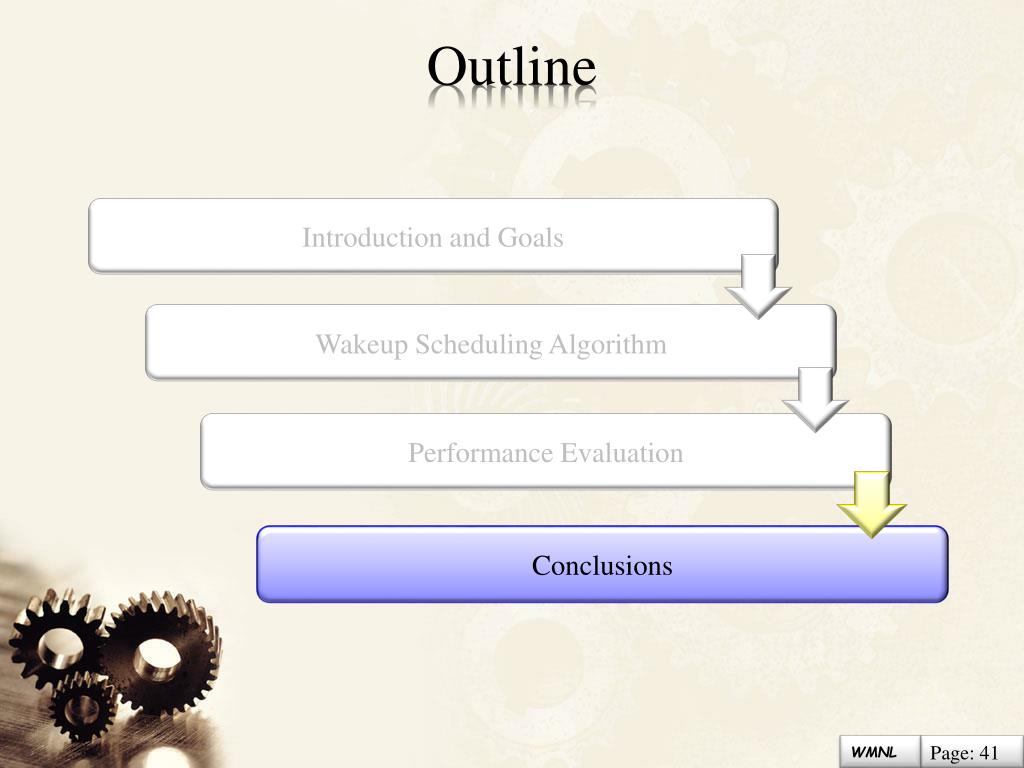 Outline

Introduction and Goals

Wakeup Scheduling Algorithm

Performance Evaluation

Conclusions

WMNL

Page: 41